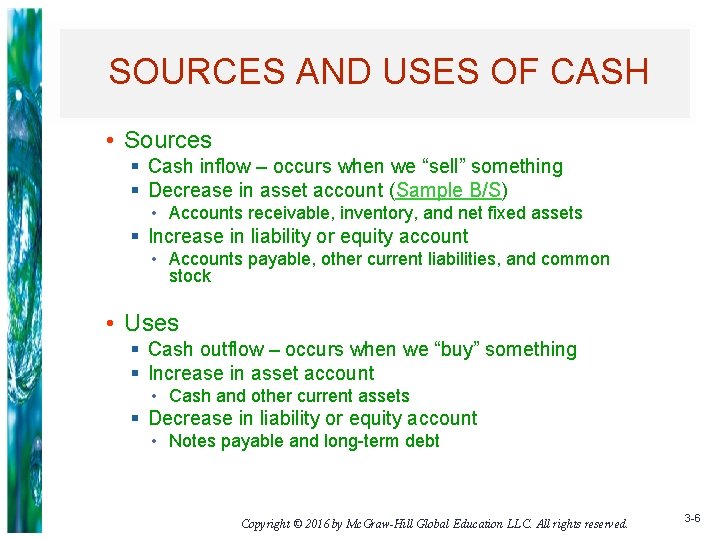 SOURCES AND USES OF CASH

• Sources
  ▪ Cash inflow – occurs when we “sell” something
  ▪ Decrease in asset account (Sample B/S)
    • Accounts receivable, inventory, and net fixed assets
  ▪ Increase in liability or equity account
    • Accounts payable, other current liabilities, and common stock

• Uses
  ▪ Cash outflow – occurs when we “buy” something
  ▪ Increase in asset account
    • Cash and other current assets
  ▪ Decrease in liability or equity account
    • Notes payable and long-term debt

Copyright © 2016 by McGraw-Hill Global Education LLC. All rights reserved.

3-6